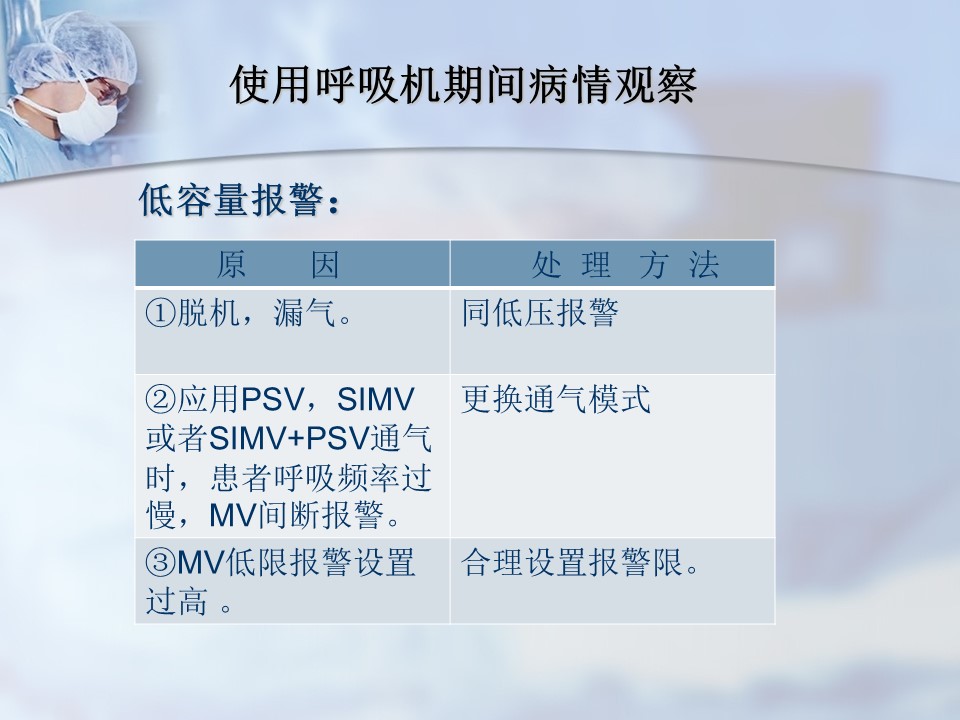 使用呼吸机期间病情观察

低容量报警：

| 原　因 | 处 理 方 法 |
|---|---|
| ①脱机，漏气。 | 同低压报警 |
| ②应用PSV，SIMV或者SIMV+PSV通气时，患者呼吸频率过慢，MV间断报警。 | 更换通气模式 |
| ③MV低限报警设置过高 。 | 合理设置报警限。 |